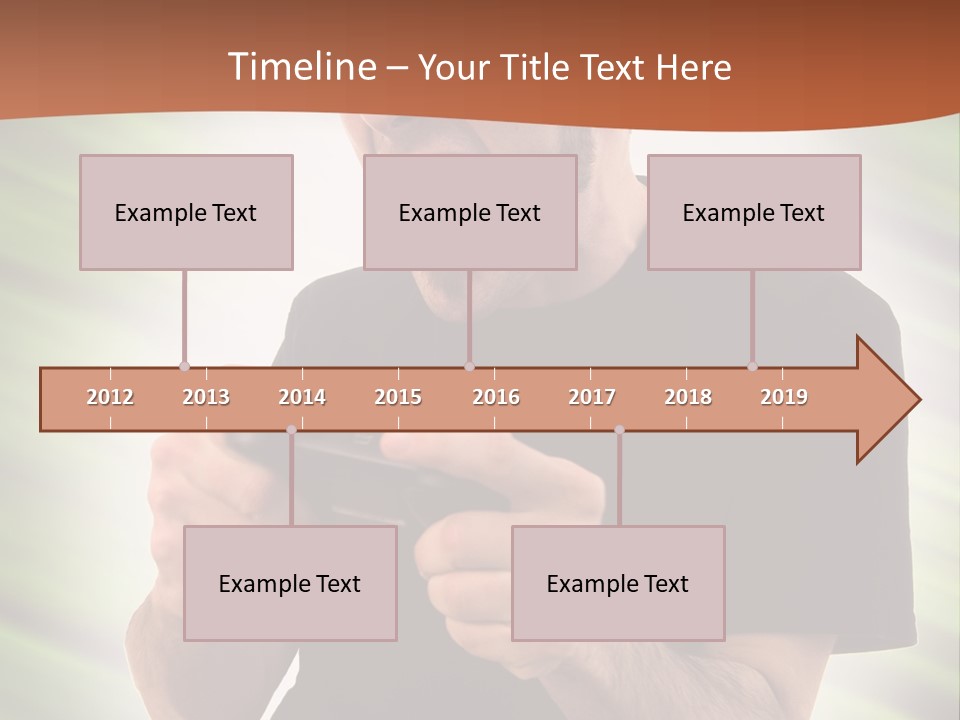 Timeline – Your Title Text Here

Example Text

Example Text

Example Text

2012 2013 2014 2015 2016 2017 2018 2019

Example Text

Example Text